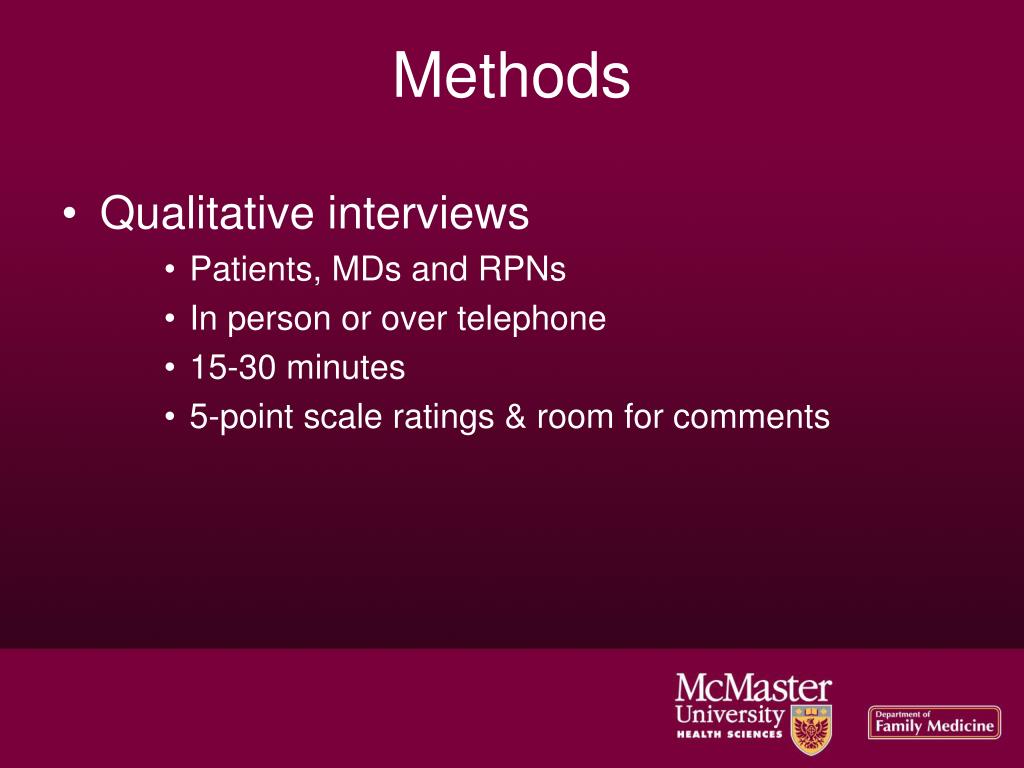 Methods

• Qualitative interviews
  • Patients, MDs and RPNs
  • In person or over telephone
  • 15-30 minutes
  • 5-point scale ratings & room for comments

McMaster University HEALTH SCIENCES

Department of Family Medicine